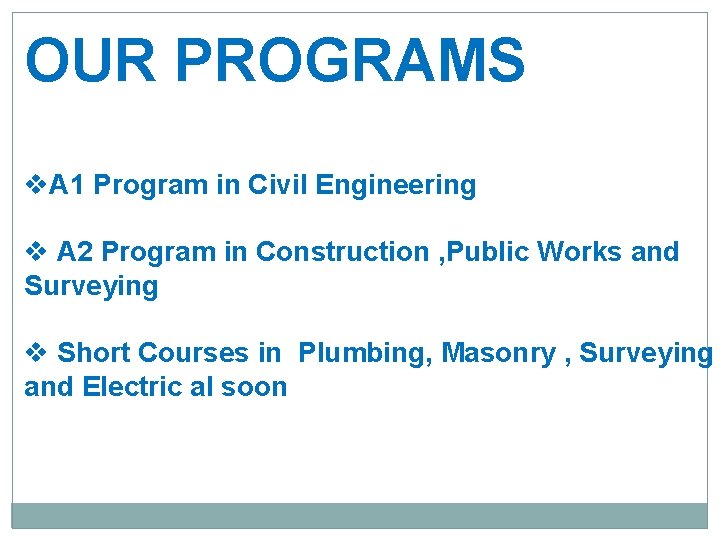 OUR PROGRAMS

❖A1 Program in Civil Engineering

❖ A2 Program in Construction ,Public Works and Surveying

❖ Short Courses in Plumbing, Masonry , Surveying and Electric al soon